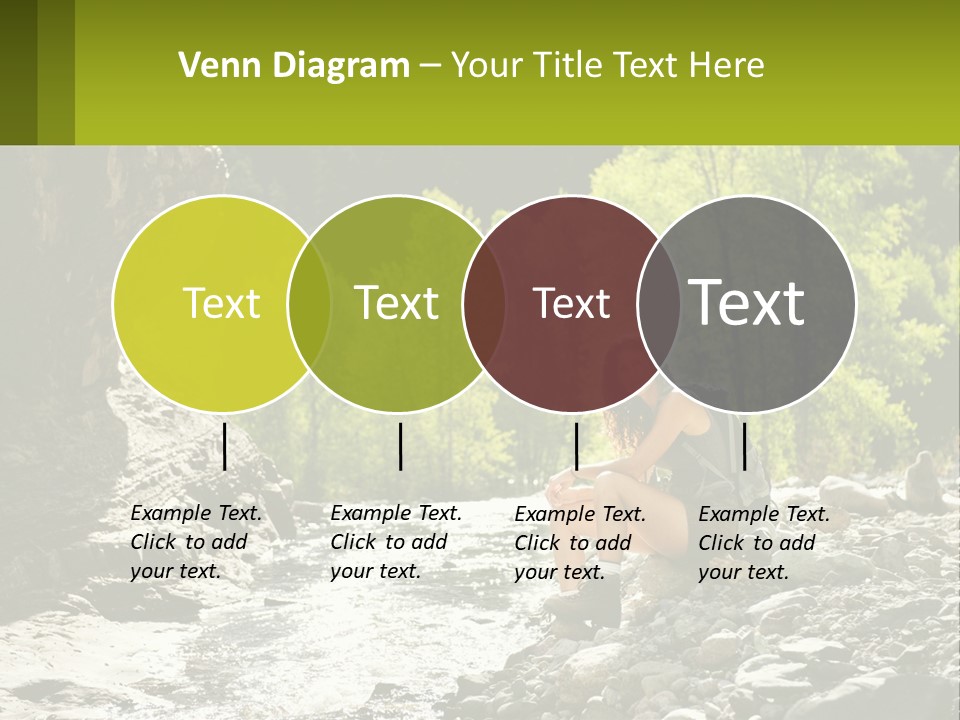 Venn Diagram – Your Title Text Here

Text

Text

Text

Text

Example Text. Click to add your text.

Example Text. Click to add your text.

Example Text. Click to add your text.

Example Text. Click to add your text.